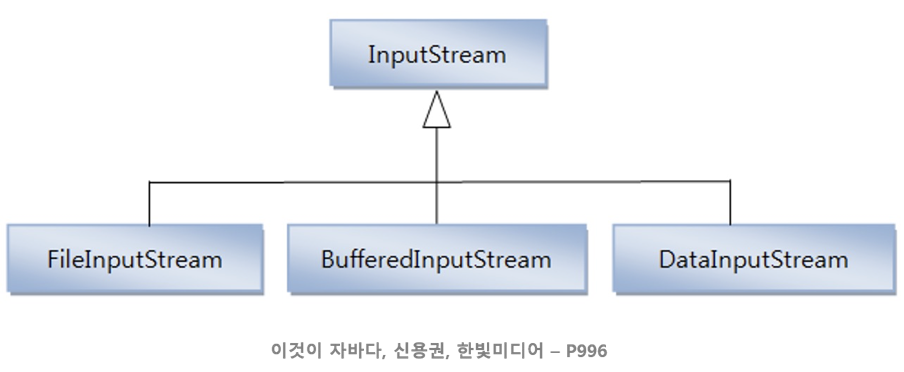 InputStream

FileInputStream

BufferedInputStream

DataInputStream

이것이 자바다, 신용권, 한빛미디어 – P996